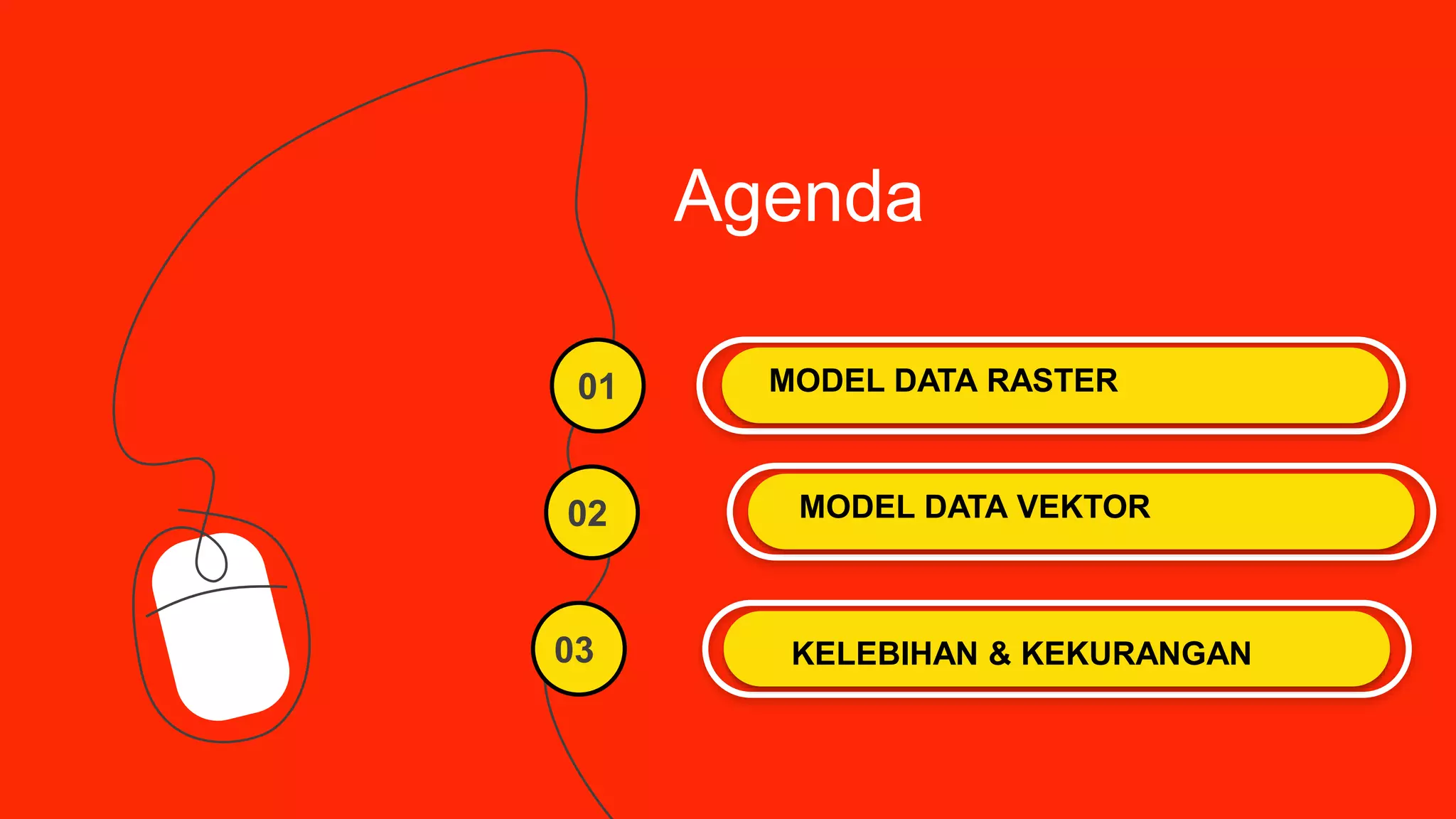 Agenda

01

MODEL DATA RASTER

02

MODEL DATA VEKTOR

03

KELEBIHAN & KEKURANGAN